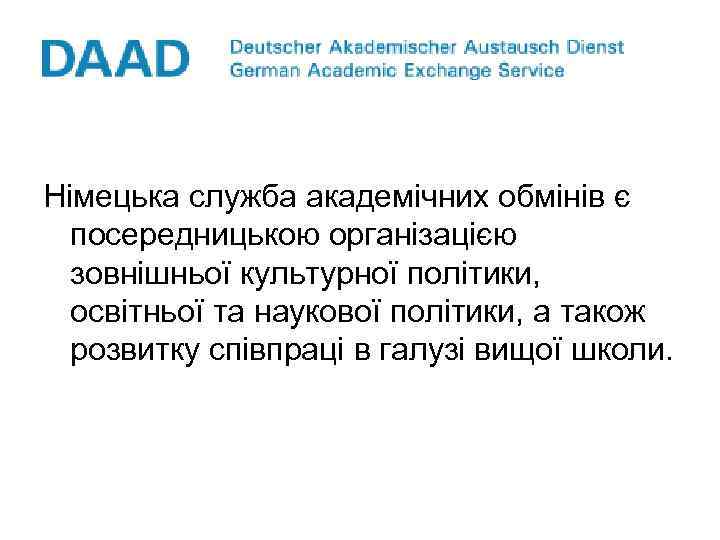 DAAD Deutscher Akademischer Austausch Dienst
German Academic Exchange Service

Німецька служба академічних обмінів є посередницькою організацією зовнішньої культурної політики, освітньої та наукової політики, а також розвитку співпраці в галузі вищої школи.